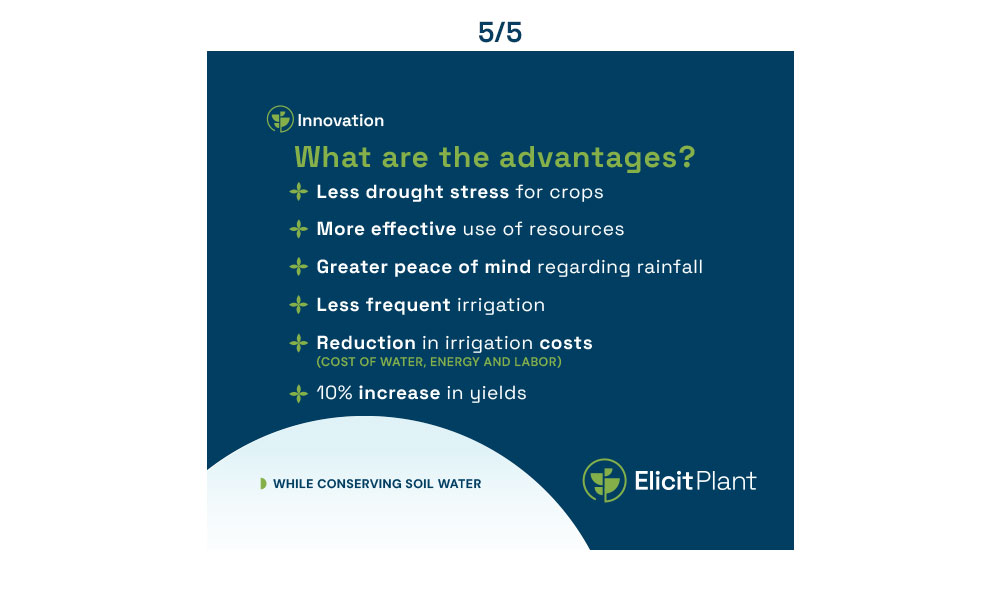 5/5

Innovation

What are the advantages?

Less drought stress for crops

More effective use of resources

Greater peace of mind regarding rainfall

Less frequent irrigation

Reduction in irrigation costs
(COST OF WATER, ENERGY AND LABOR)

10% increase in yields

WHILE CONSERVING SOIL WATER

ElicitPlant